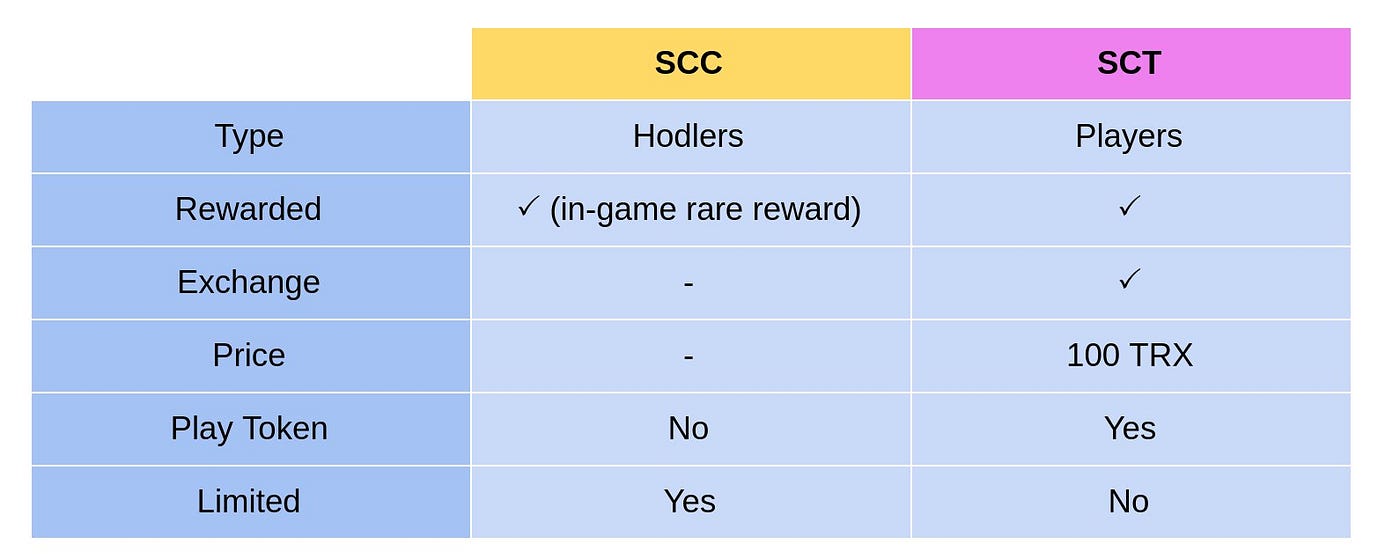 |  | SCC | SCT |
|---|---|---|
| Type | Hodlers | Players |
| Rewarded | ✓ (in-game rare reward) | ✓ |
| Exchange | - | ✓ |
| Price | - | 100 TRX |
| Play Token | No | Yes |
| Limited | Yes | No |